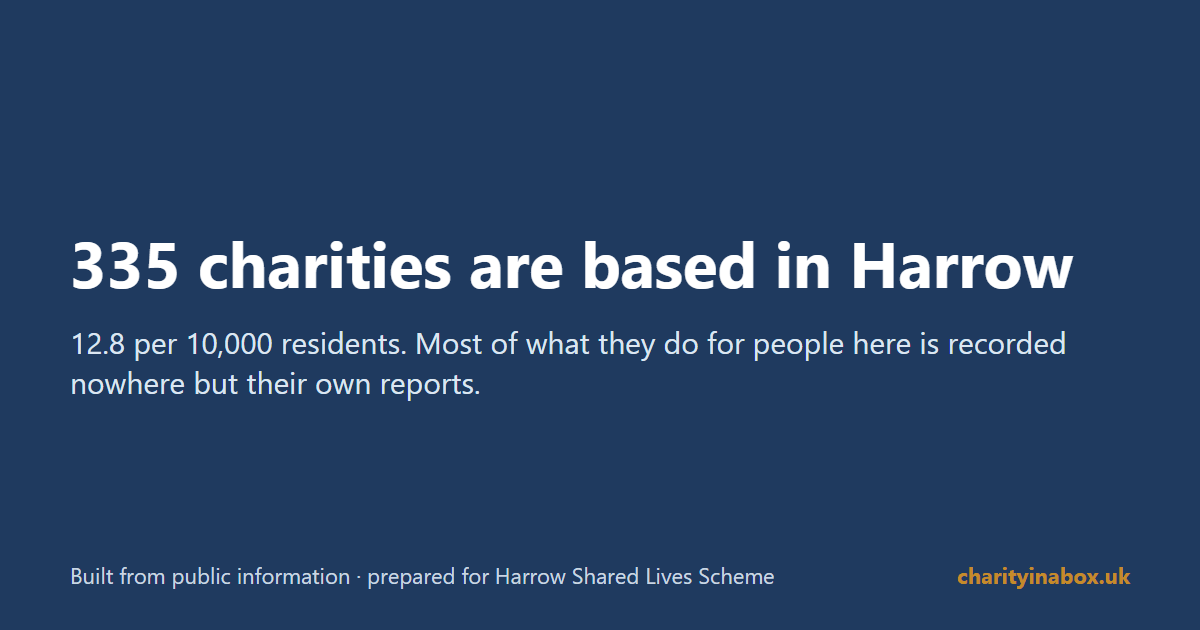 335 charities are based in Harrow

12.8 per 10,000 residents. Most of what they do for people here is recorded nowhere but their own reports.

Built from public information · prepared for Harrow Shared Lives Scheme

charityinabox.uk